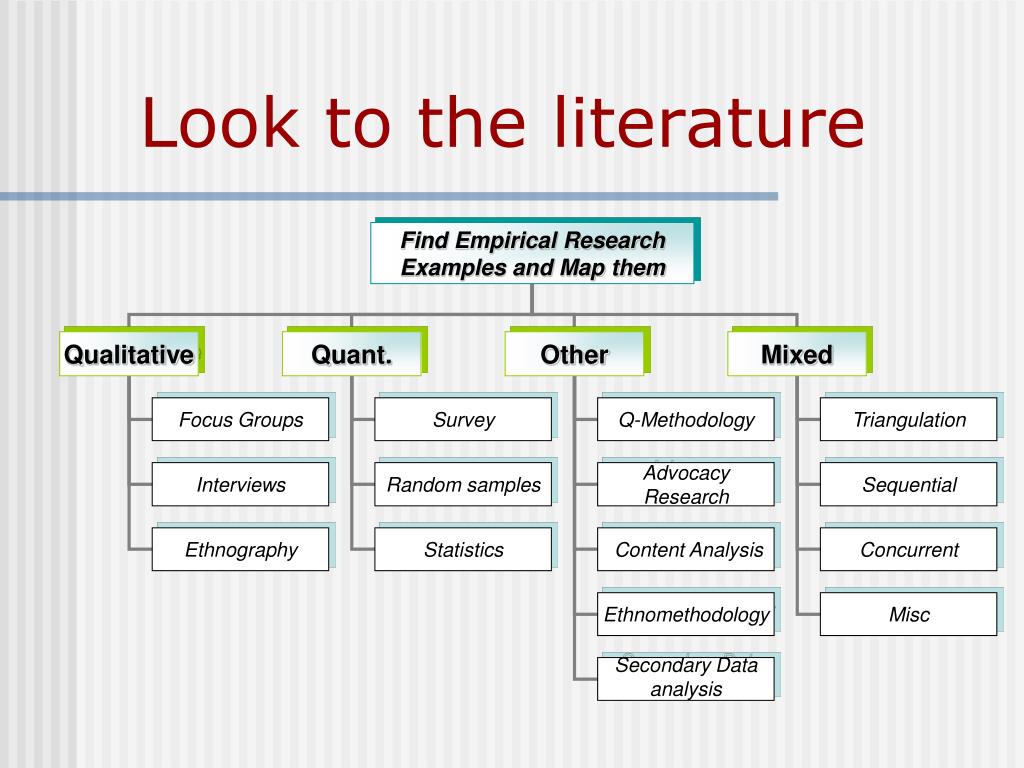 Look to the literature

Find Empirical Research Examples and Map them

Qualitative

Focus Groups

Interviews

Ethnography

Quant.

Survey

Random samples

Statistics

Other

Q-Methodology

Advocacy Research

Content Analysis

Ethnomethodology

Secondary Data analysis

Mixed

Triangulation

Sequential

Concurrent

Misc